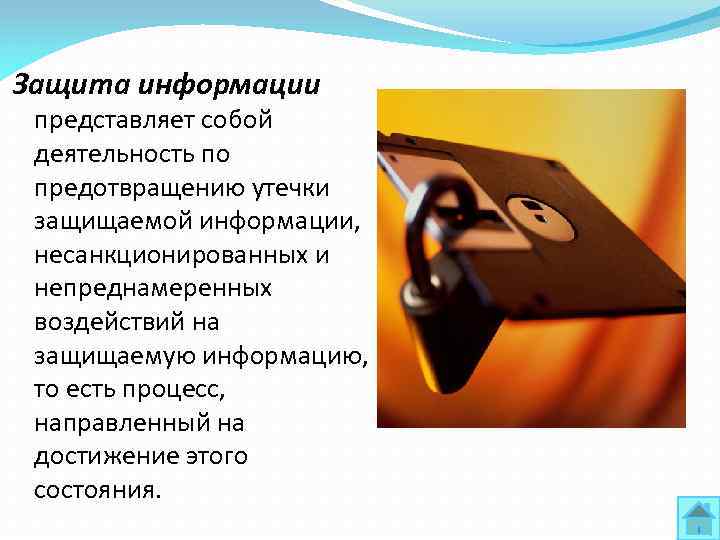 Защита информации представляет собой деятельность по предотвращению утечки защищаемой информации, несанкционированных и непреднамеренных воздействий на защищаемую информацию, то есть процесс, направленный на достижение этого состояния.